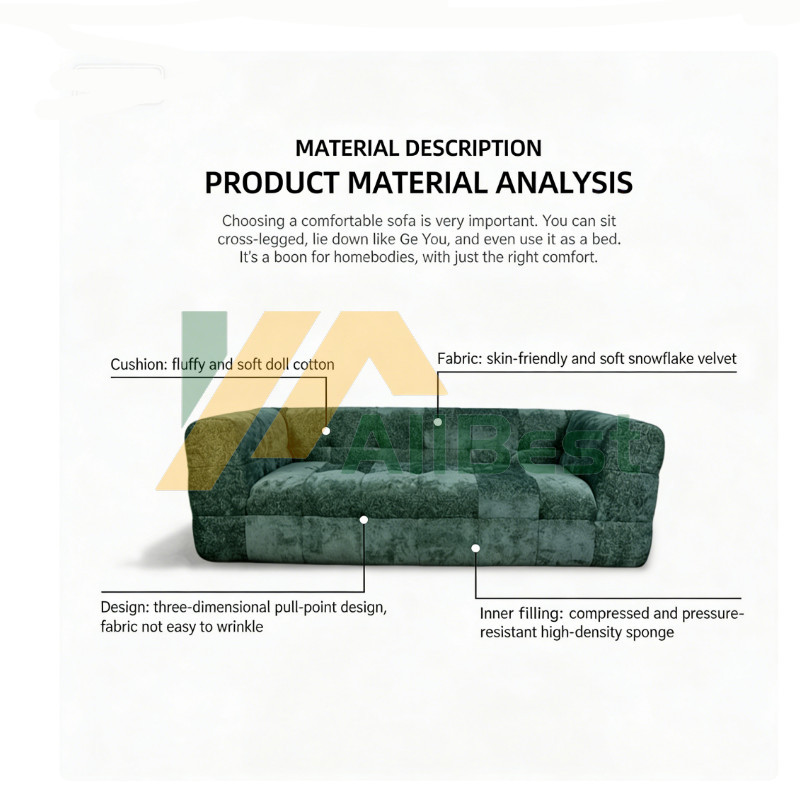 MATERIAL DESCRIPTION
PRODUCT MATERIAL ANALYSIS

Choosing a comfortable sofa is very important. You can sit cross-legged, lie down like Ge You, and even use it as a bed. It's a boon for homebodies, with just the right comfort.

Cushion: fluffy and soft doll cotton

Fabric: skin-friendly and soft snowflake velvet

AllBest

Design: three-dimensional pull-point design, fabric not easy to wrinkle

Inner filling: compressed and pressure-resistant high-density sponge